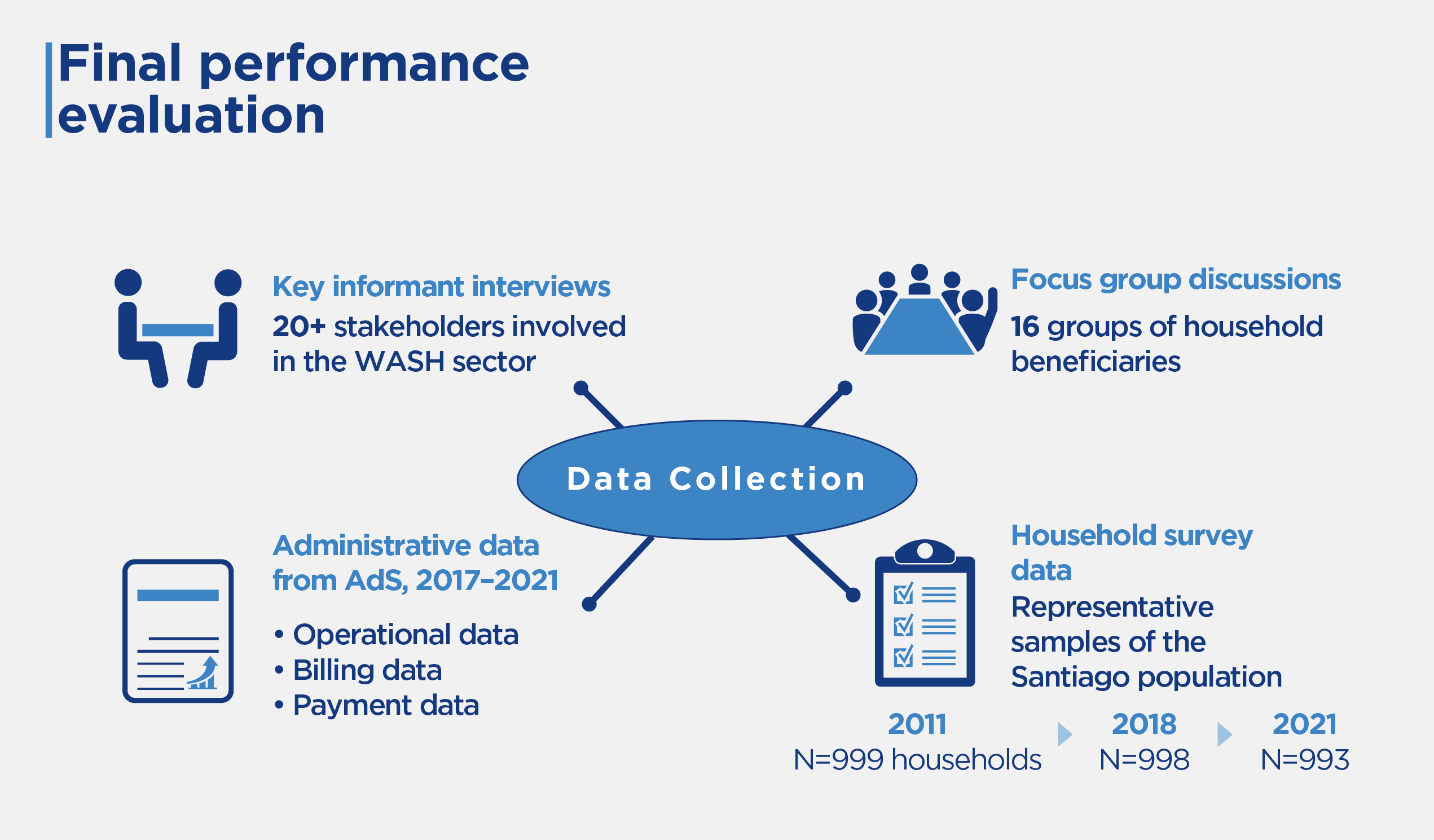 Final performance evaluation

Key informant interviews
20+ stakeholders involved in the WASH sector

Focus group discussions
16 groups of household beneficiaries

Data Collection

Administrative data from AdS, 2017–2021
• Operational data
• Billing data
• Payment data

Household survey data
Representative samples of the Santiago population

2011
N=999 households

2018
N=998

2021
N=993